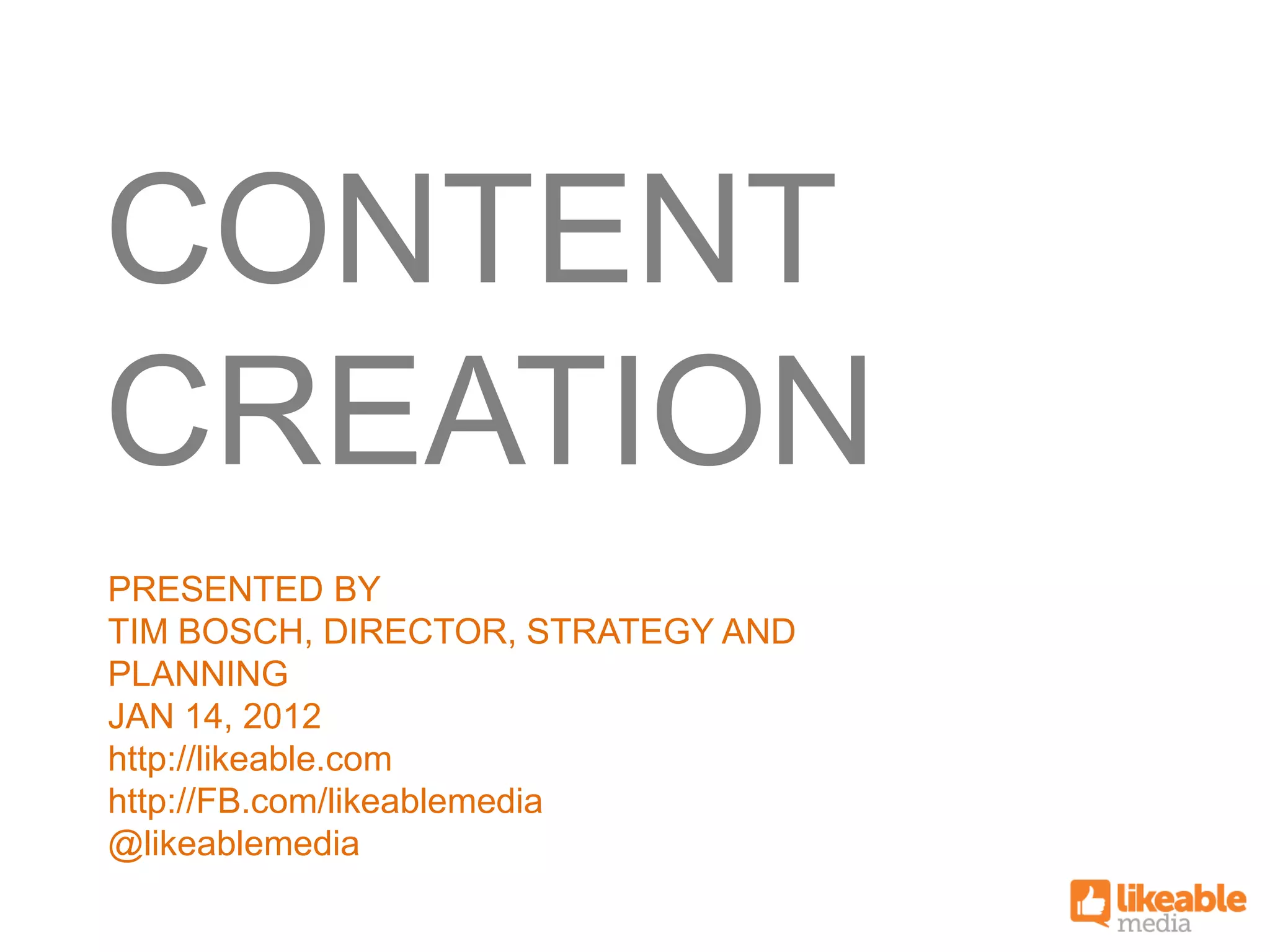 CONTENT CREATION

PRESENTED BY
TIM BOSCH, DIRECTOR, STRATEGY AND PLANNING
JAN 14, 2012
http://likeable.com
http://FB.com/likeablemedia
@likeablemedia

likeable media